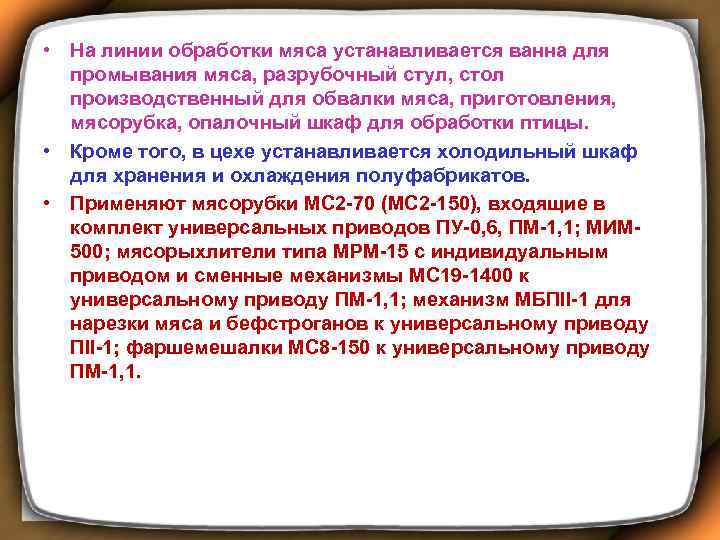 • На линии обработки мяса устанавливается ванна для промывания мяса, разрубочный стул, стол производственный для обвалки мяса, приготовления, мясорубка, опалочный шкаф для обработки птицы.

• Кроме того, в цехе устанавливается холодильный шкаф для хранения и охлаждения полуфабрикатов.

• Применяют мясорубки МС2-70 (МС2-150), входящие в комплект универсальных приводов ПУ-0,6, ПМ-1,1; МИМ-500; мясорыхлители типа МРМ-15 с индивидуальным приводом и сменные механизмы МС19-1400 к универсальному приводу ПМ-1,1; механизм МБПII-1 для нарезки мяса и бефстроганов к универсальному приводу ПII-1; фаршемешалки МС8-150 к универсальному приводу ПМ-1,1.